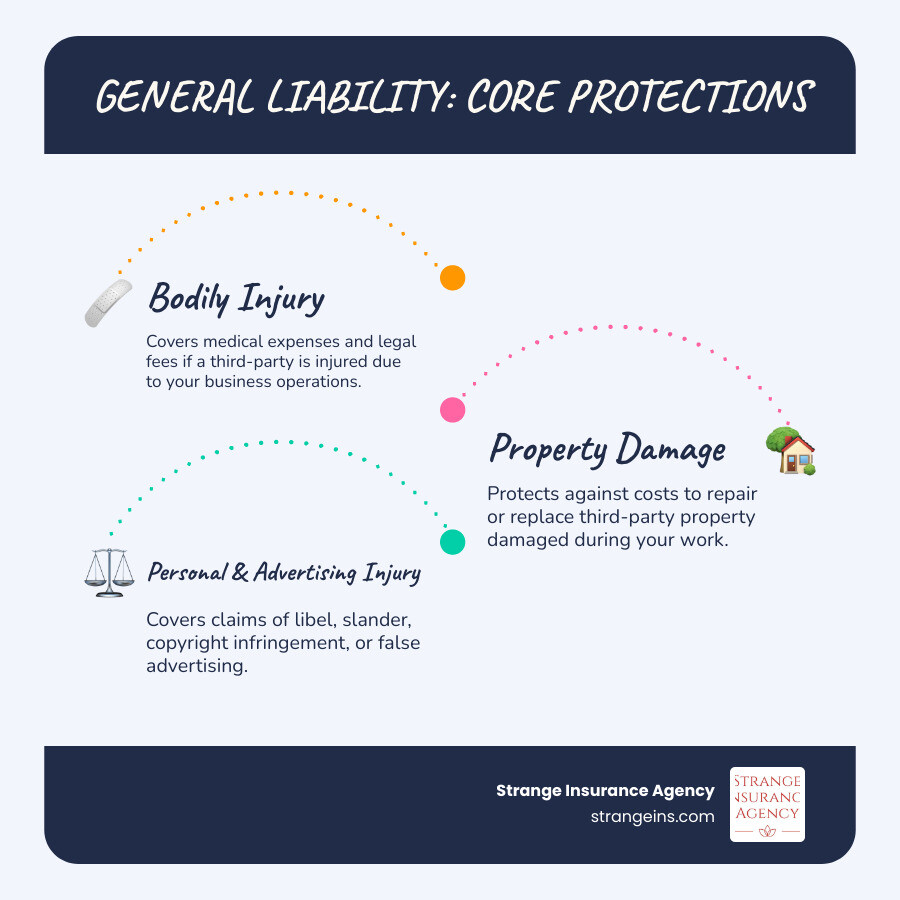 GENERAL LIABILITY: CORE PROTECTIONS

Bodily Injury

Covers medical expenses and legal fees if a third-party is injured due to your business operations.

Property Damage

Protects against costs to repair or replace third-party property damaged during your work.

Personal & Advertising Injury

Covers claims of libel, slander, copyright infringement, or false advertising.

Strange Insurance Agency
strangeins.com

STRANGE
NSURANC
AGENCY